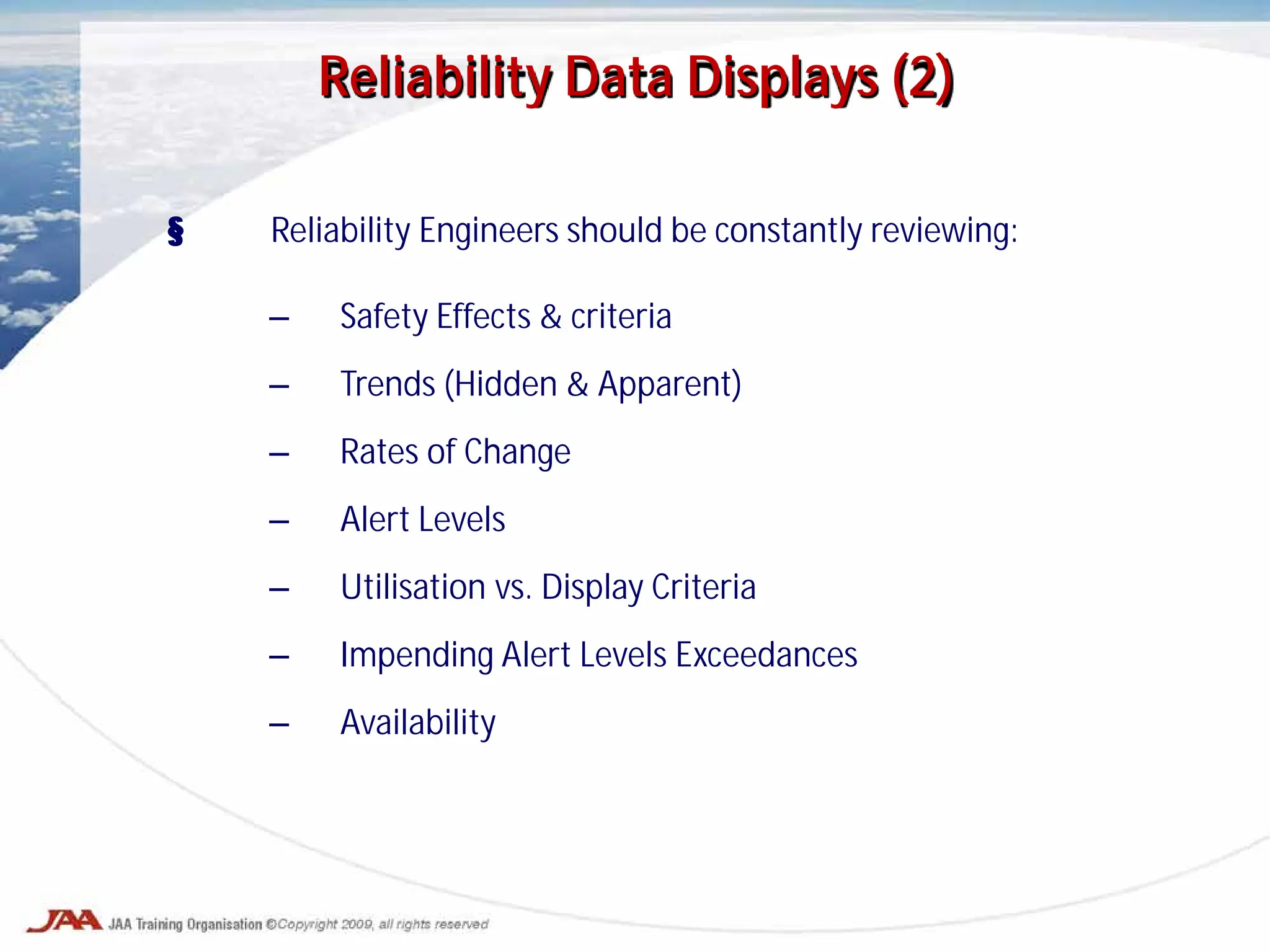 Reliability Data Displays (2)

§ Reliability Engineers should be constantly reviewing:

– Safety Effects & criteria

– Trends (Hidden & Apparent)

– Rates of Change

– Alert Levels

– Utilisation vs. Display Criteria

– Impending Alert Levels Exceedances

– Availability

JAA JAA Training Organisation ©Copyright 2009, all rights reserved